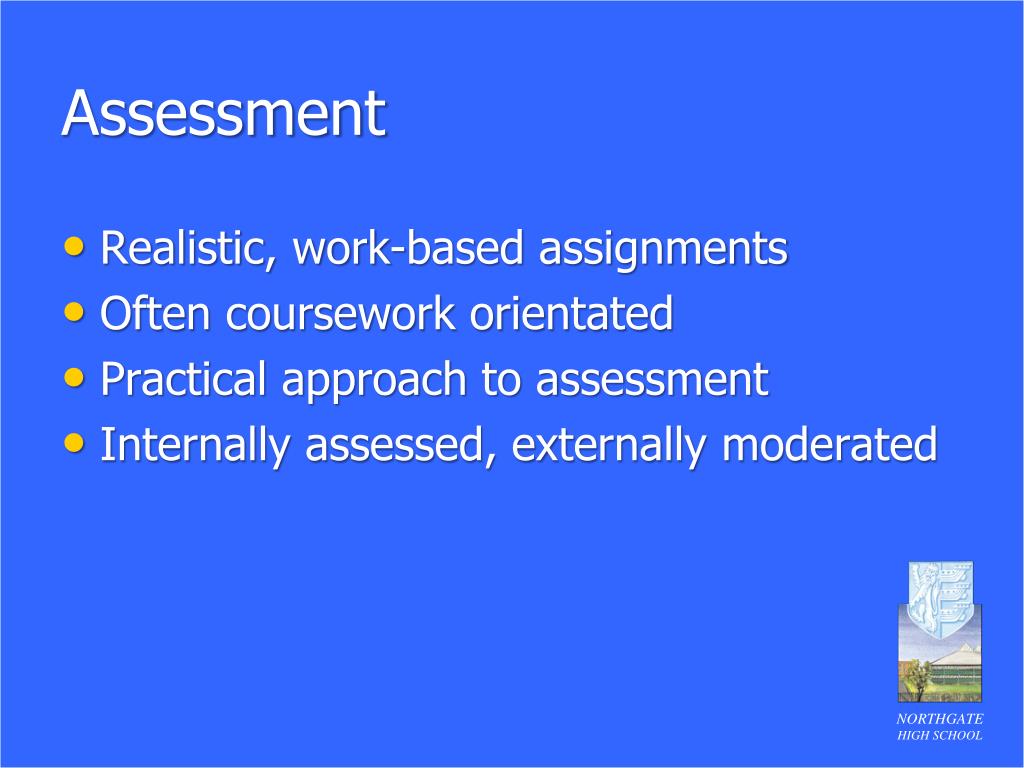 Assessment

• Realistic, work-based assignments
• Often coursework orientated
• Practical approach to assessment
• Internally assessed, externally moderated

NORTHGATE
HIGH SCHOOL